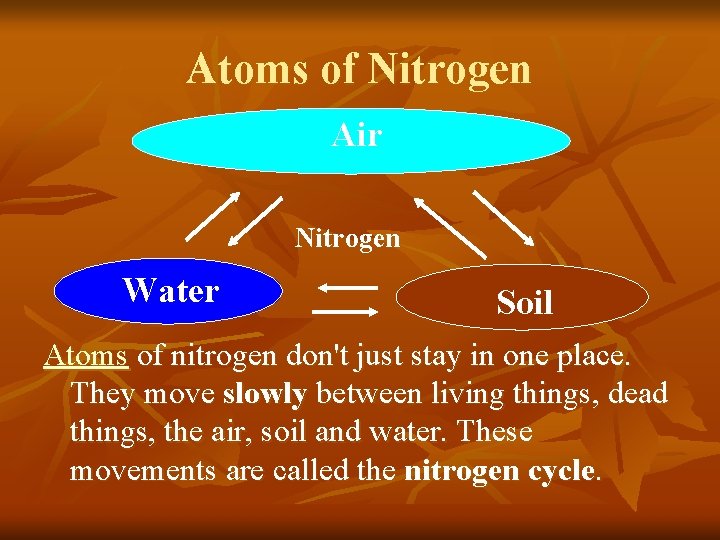 Atoms of Nitrogen

Air

Nitrogen

Water

Soil

Atoms of nitrogen don't just stay in one place. They move slowly between living things, dead things, the air, soil and water. These movements are called the nitrogen cycle.